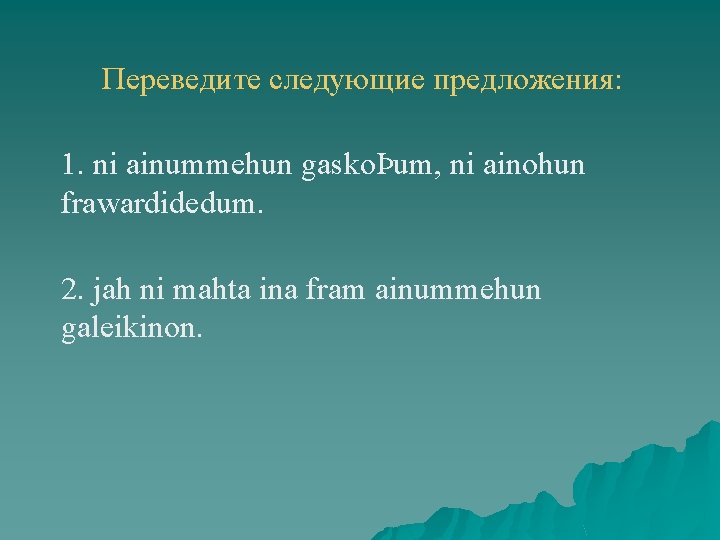 Переведите следующие предложения:

1. ni ainummehun gaskoÞum, ni ainohun frawardidedum.

2. jah ni mahta ina fram ainummehun galeikinon.